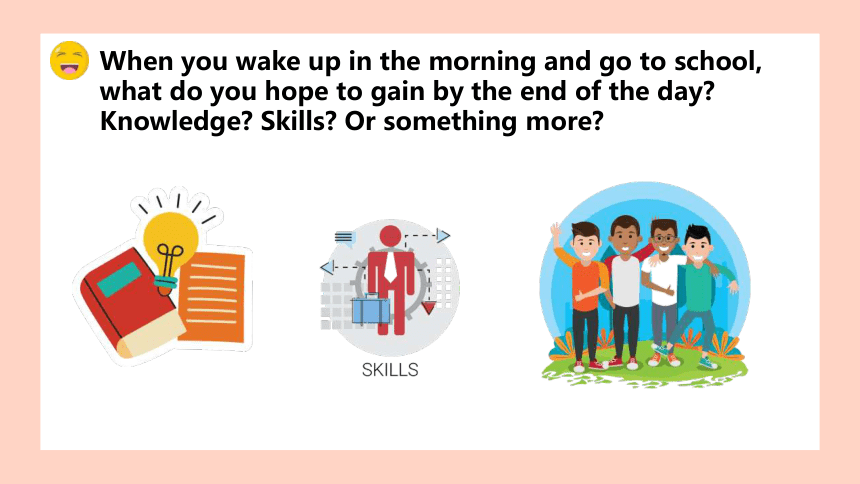 When you wake up in the morning and go to school, what do you hope to gain by the end of the day? Knowledge? Skills? Or something more?

SKILLS